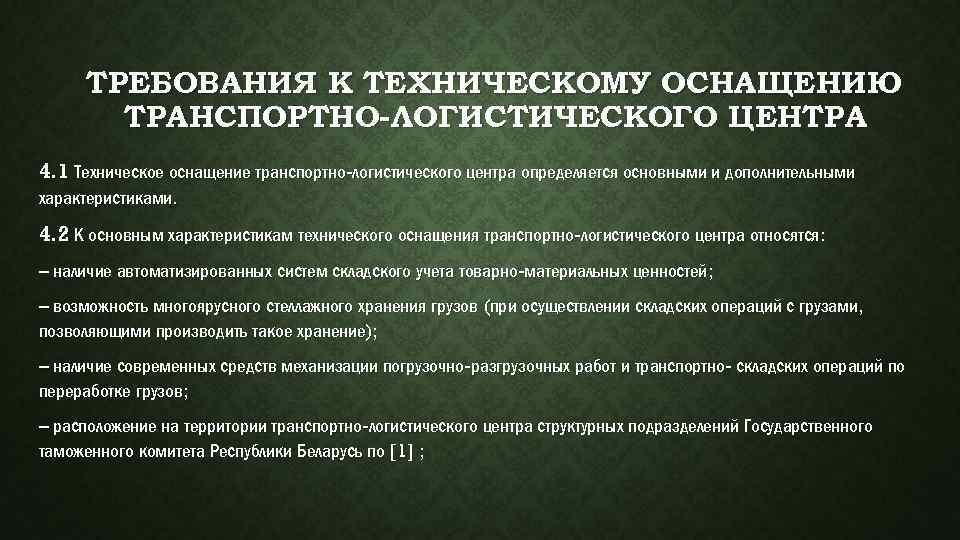 ТРЕБОВАНИЯ К ТЕХНИЧЕСКОМУ ОСНАЩЕНИЮ ТРАНСПОРТНО-ЛОГИСТИЧЕСКОГО ЦЕНТРА

4.1 Техническое оснащение транспортно-логистического центра определяется основными и дополнительными характеристиками.

4.2 К основным характеристикам технического оснащения транспортно-логистического центра относятся:

– наличие автоматизированных систем складского учета товарно-материальных ценностей;

– возможность многоярусного стеллажного хранения грузов (при осуществлении складских операций с грузами, позволяющими производить такое хранение);

– наличие современных средств механизации погрузочно-разгрузочных работ и транспортно- складских операций по переработке грузов;

– расположение на территории транспортно-логистического центра структурных подразделений Государственного таможенного комитета Республики Беларусь по [1] ;